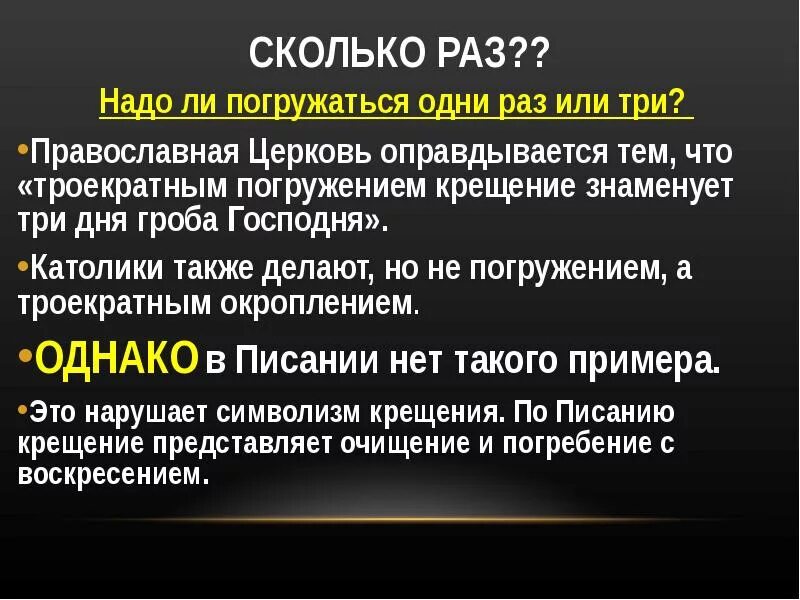 СКОЛЬКО РАЗ??

Надо ли погружаться одни раз или три?

•Православная Церковь оправдывается тем, что «троекратным погружением крещение знаменует три дня гроба Господня».

•Католики также делают, но не погружением, а троекратным окроплением.

•ОДНАКО в Писании нет такого примера.

•Это нарушает символизм крещения. По Писанию крещение представляет очищение и погребение с воскресением.